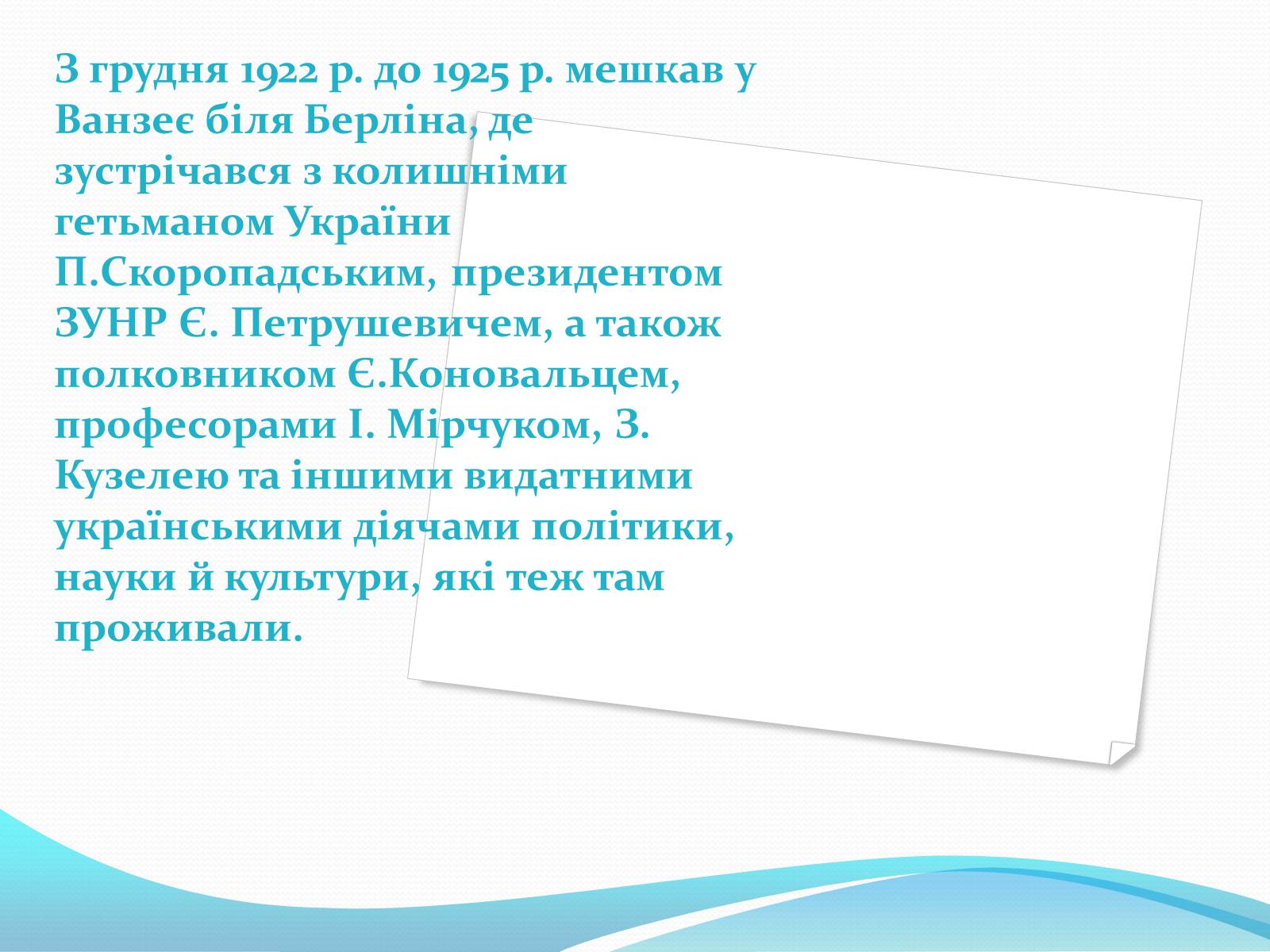 З грудня 1922 р. до 1925 р. мешкав у Ванзеє біля Берліна, де зустрічався з колишніми гетьманом України П.Скоропадським, президентом ЗУНР Є. Петрушевичем, а також полковником Є.Коновальцем, професорами І. Мірчуком, З. Кузелею та іншими видатними українськими діячами політики, науки й культури, які теж там проживали.